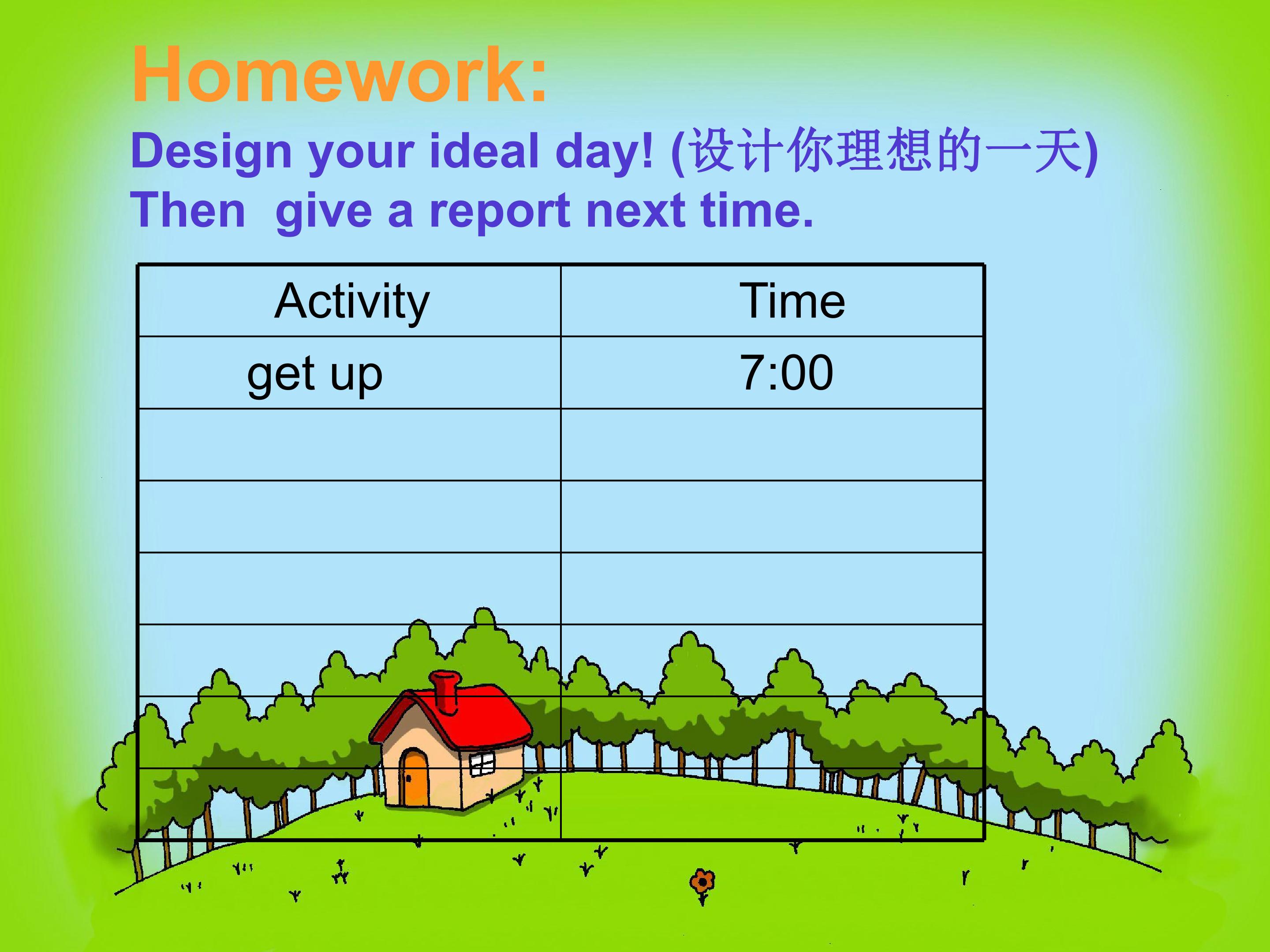 Homework:

Design your ideal day! (设计你理想的一天)
Then give a report next time.

| Activity | Time |
|---|---|
| get up | 7:00 |
| | |
| | |
| | |
| | |
| | |
| | |